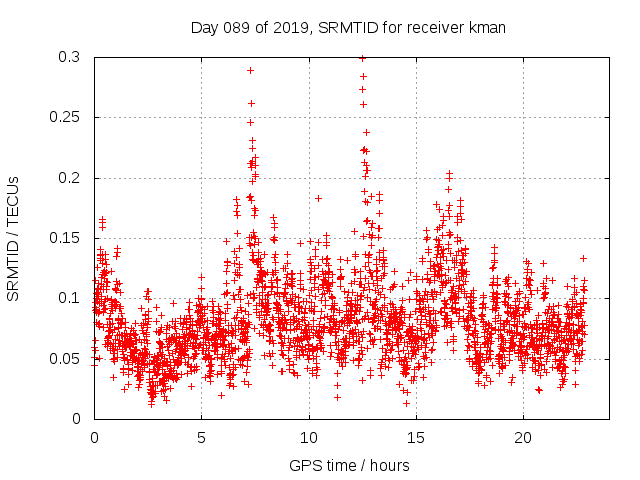 Day 089 of 2019, SRMTID for receiver kman

SRMTID / TECUs

0.3
0.25
0.2
0.15
0.1
0.05
0

0
5
10
15
20

GPS time / hours